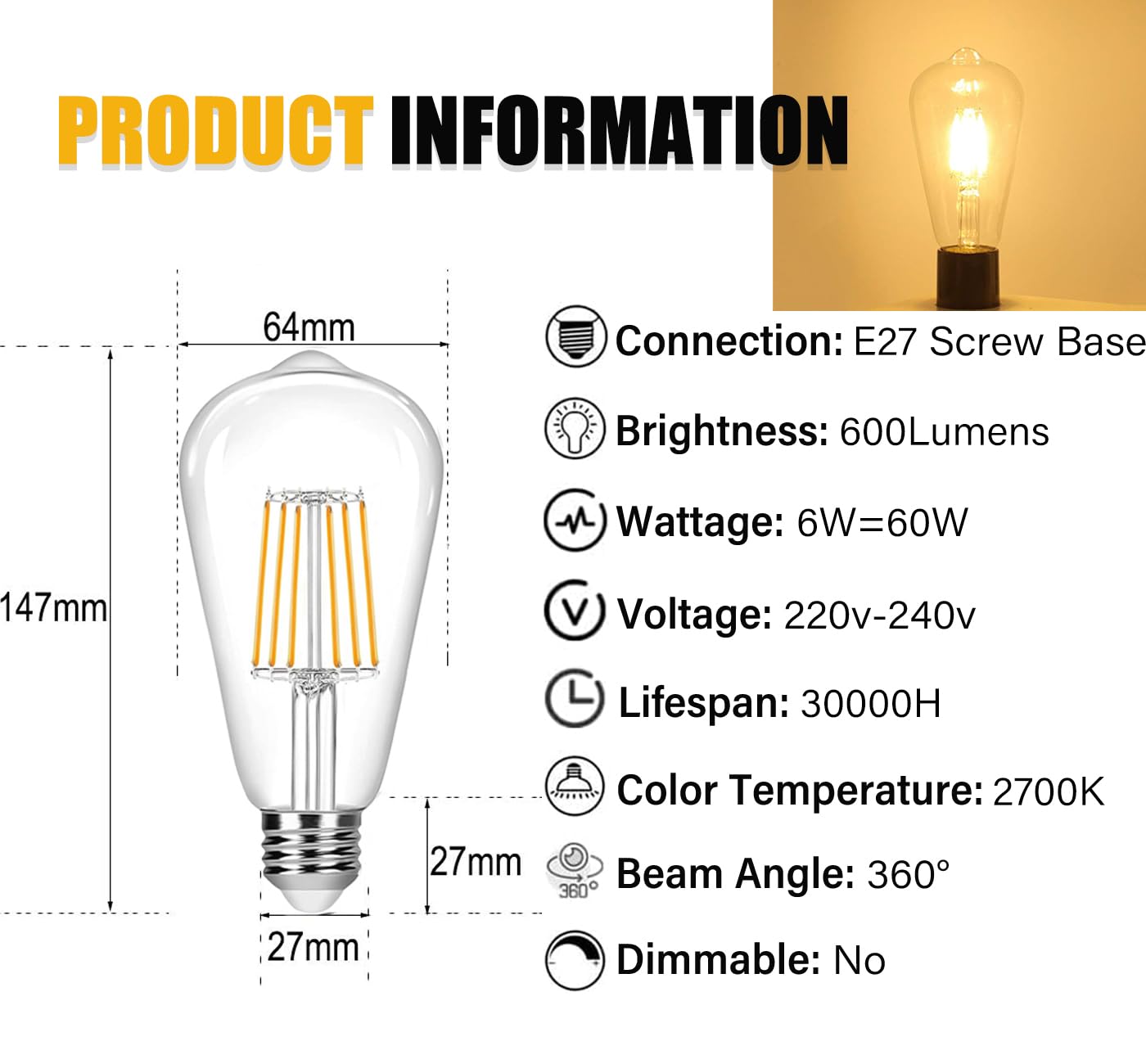 PRODUCT INFORMATION

64mm

147mm

27mm

27mm

Connection: E27 Screw Base

Brightness: 600Lumens

Wattage: 6W=60W

Voltage: 220v-240v

Lifespan: 30000H

Color Temperature: 2700K

360°

Beam Angle: 360°

Dimmable: No